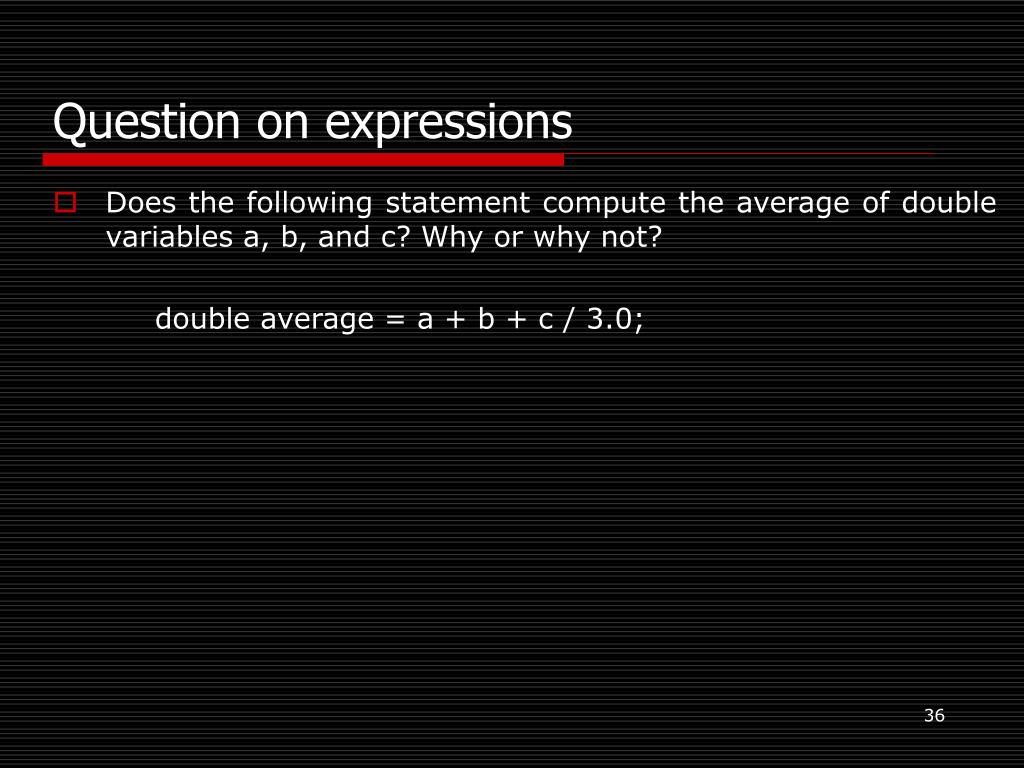 Question on expressions

Does the following statement compute the average of double variables a, b, and c? Why or why not?

double average = a + b + c / 3.0;

36